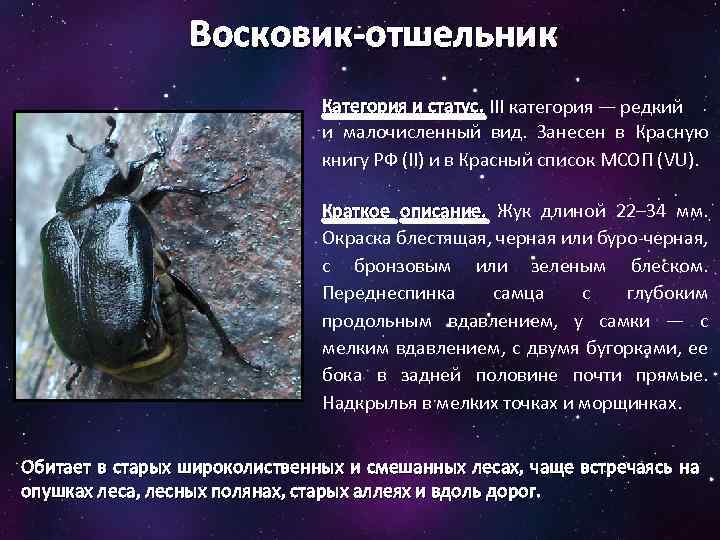 Восковик-отшельник

Категория и статус. III категория — редкий и малочисленный вид. Занесен в Красную книгу РФ (II) и в Красный список МСОП (VU).

Краткое описание. Жук длиной 22–34 мм. Окраска блестящая, черная или буро-черная, с бронзовым или зеленым блеском. Переднеспинка самца с глубоким продольным вдавлением, у самки — с мелким вдавлением, с двумя бугорками, ее бока в задней половине почти прямые. Надкрылья в мелких точках и морщинках.

Обитает в старых широколиственных и смешанных лесах, чаще встречаясь на опушках леса, лесных полянах, старых аллеях и вдоль дорог.